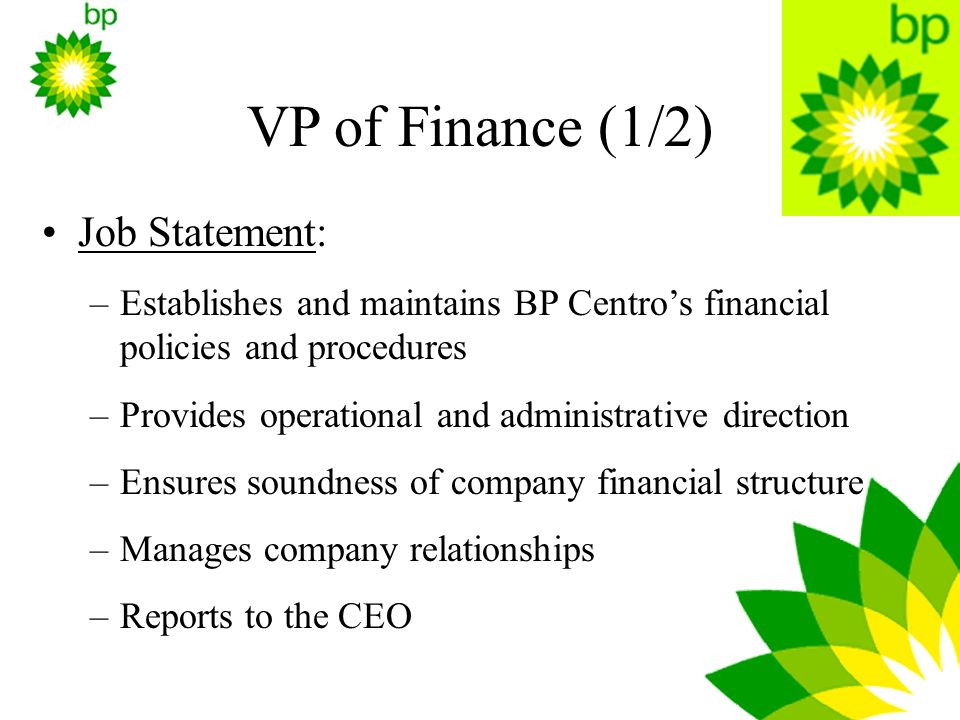 bp

bp

VP of Finance (1/2)

• Job Statement:

– Establishes and maintains BP Centro’s financial policies and procedures

– Provides operational and administrative direction

– Ensures soundness of company financial structure

– Manages company relationships

– Reports to the CEO